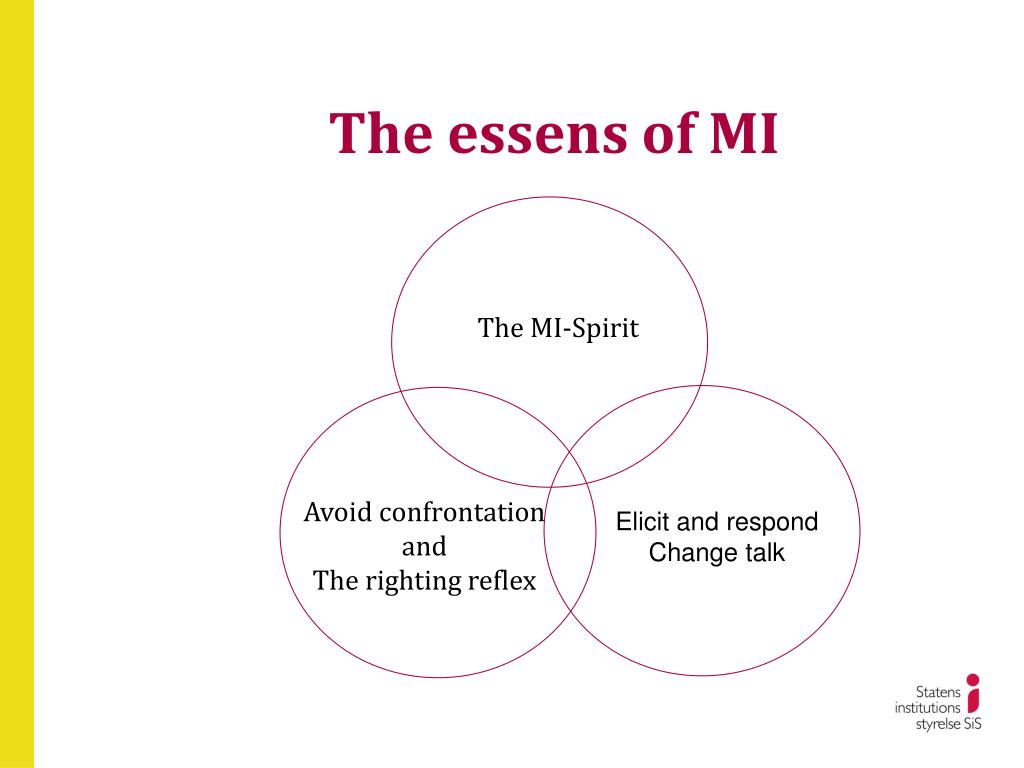 The essens of MI

The MI-Spirit

Avoid confrontation
and
The righting reflex

Elicit and respond
Change talk

Statens
institutions
styrelse SiS